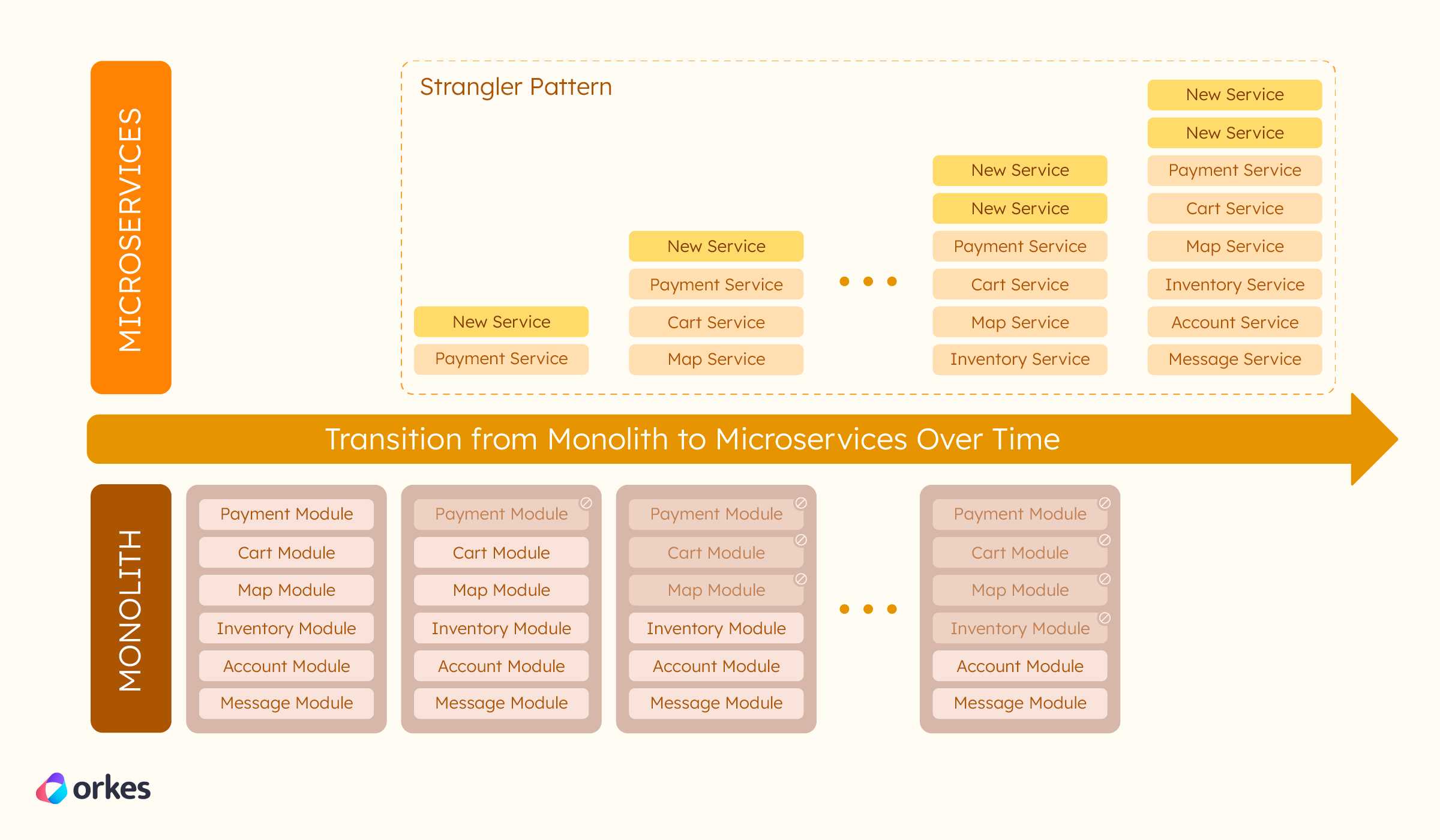 MICROSERVICES

Strangler Pattern

New Service
Payment Service

New Service
Payment Service
Cart Service
Map Service

• • •

New Service
New Service
Payment Service
Cart Service
Map Service
Inventory Service

New Service
New Service
Payment Service
Cart Service
Map Service
Inventory Service
Account Service
Message Service

Transition from Monolith to Microservices Over Time

MONOLITH

Payment Module
Cart Module
Map Module
Inventory Module
Account Module
Message Module

Payment Module
Cart Module
Map Module
Inventory Module
Account Module
Message Module

Payment Module
Cart Module
Map Module
Inventory Module
Account Module
Message Module

• • •

Payment Module
Cart Module
Map Module
Inventory Module
Account Module
Message Module

orkes